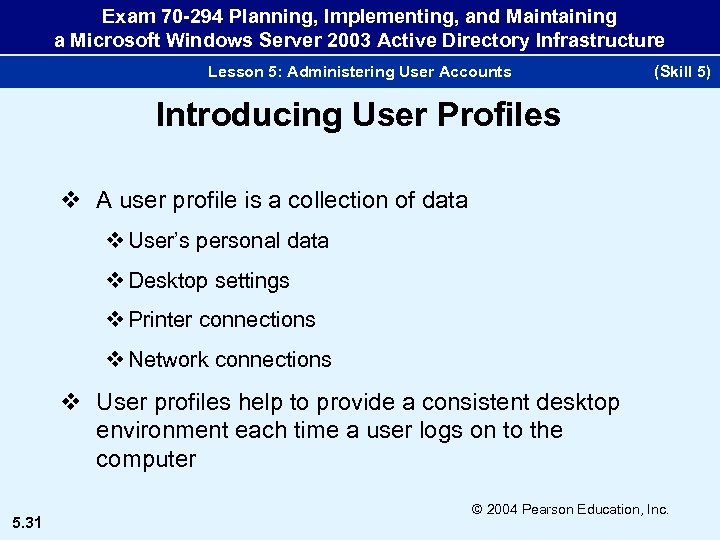 Exam 70-294 Planning, Implementing, and Maintaining a Microsoft Windows Server 2003 Active Directory Infrastructure

Lesson 5: Administering User Accounts (Skill 5)

Introducing User Profiles

❖ A user profile is a collection of data

❖ User's personal data

❖ Desktop settings

❖ Printer connections

❖ Network connections

❖ User profiles help to provide a consistent desktop environment each time a user logs on to the computer

© 2004 Pearson Education, Inc.

5.31